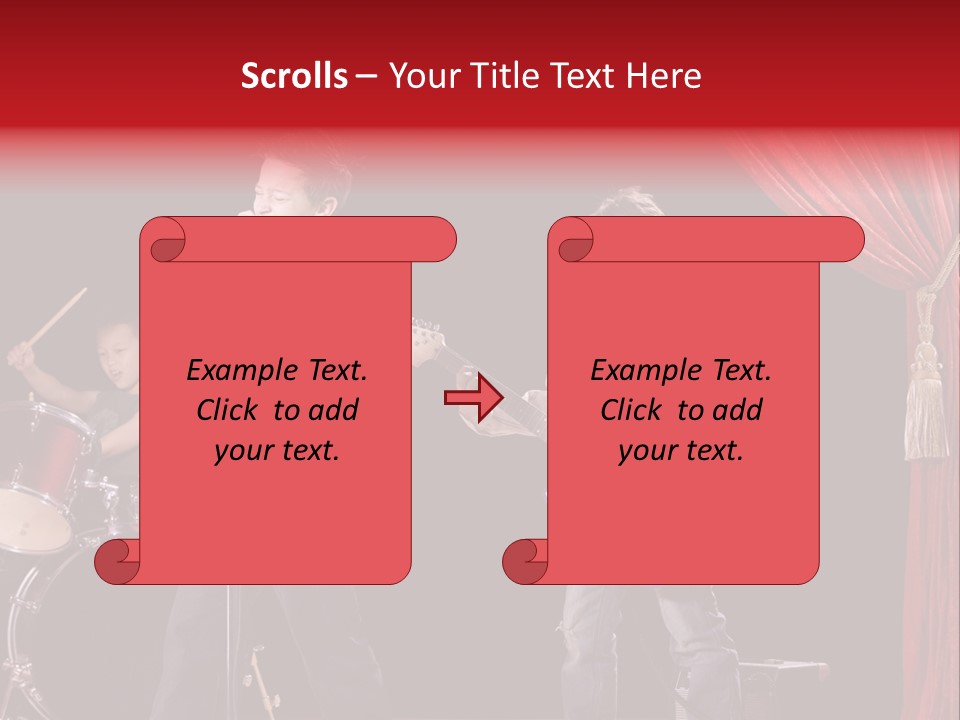 Scrolls – Your Title Text Here

Example Text. Click to add your text.

Example Text. Click to add your text.